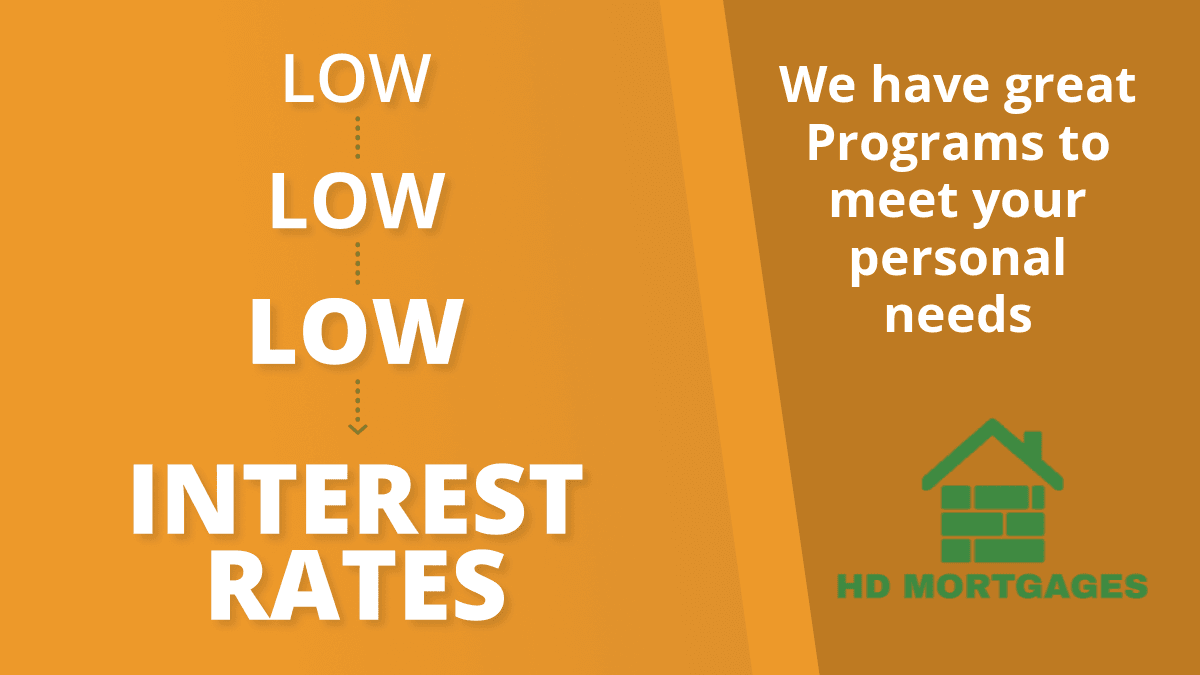 LOW
LOW
LOW
INTEREST RATES

We have great Programs to meet your personal needs

HD MORTGAGES